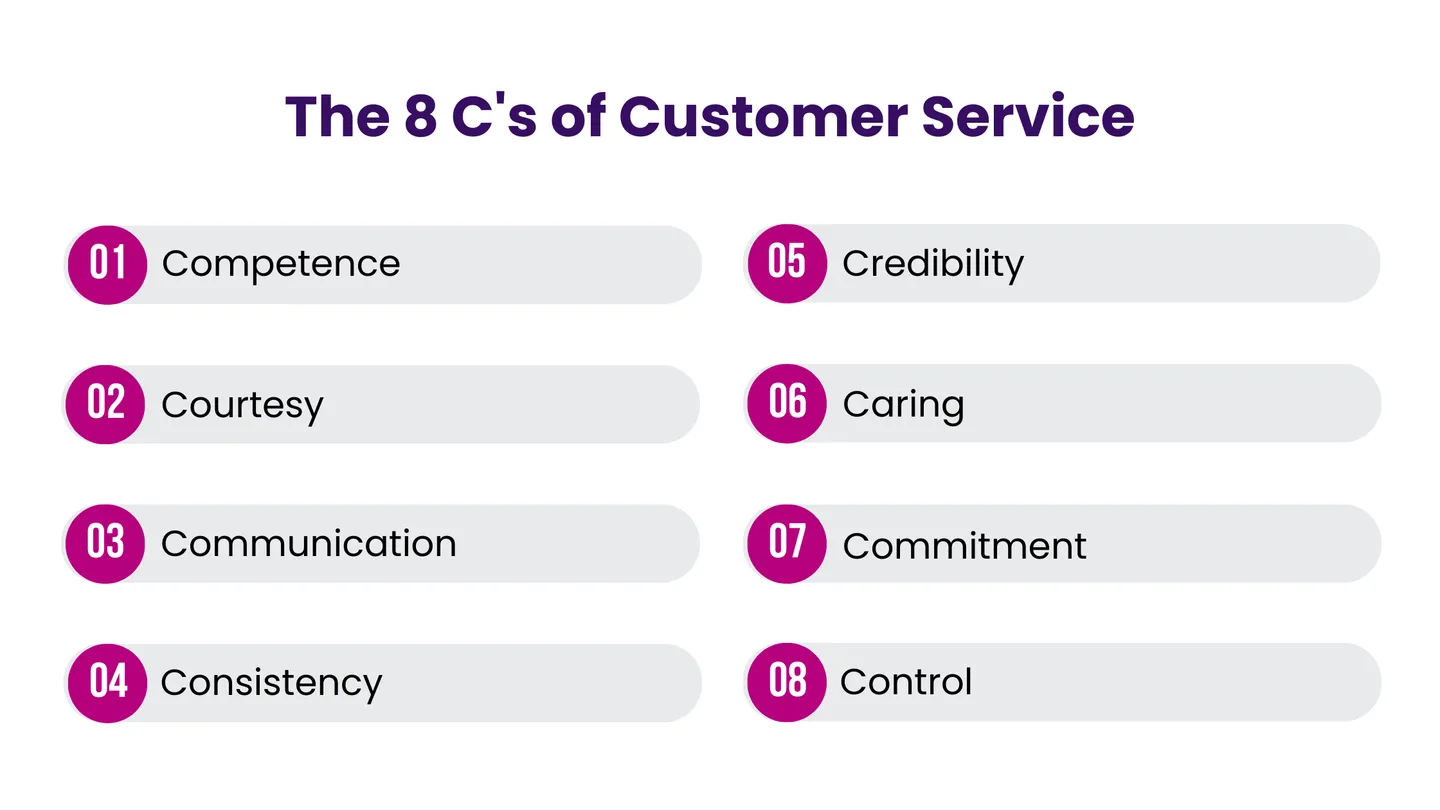 The 8 C's of Customer Service

01 Competence

02 Courtesy

03 Communication

04 Consistency

05 Credibility

06 Caring

07 Commitment

08 Control